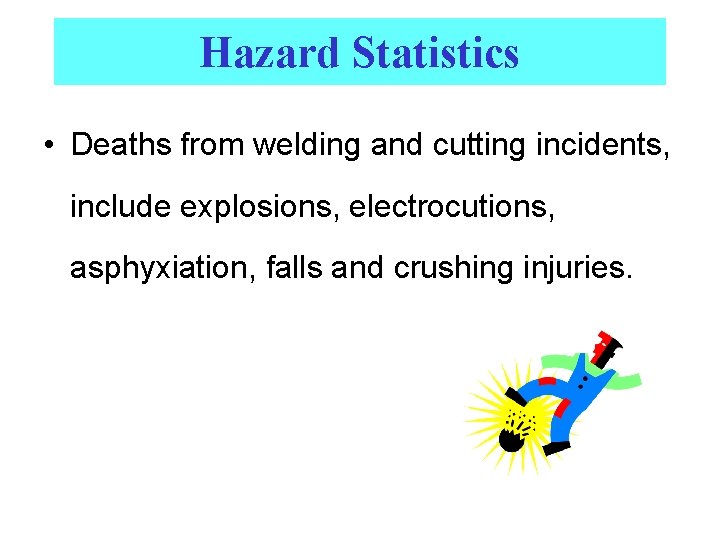 Hazard Statistics

• Deaths from welding and cutting incidents, include explosions, electrocutions, asphyxiation, falls and crushing injuries.